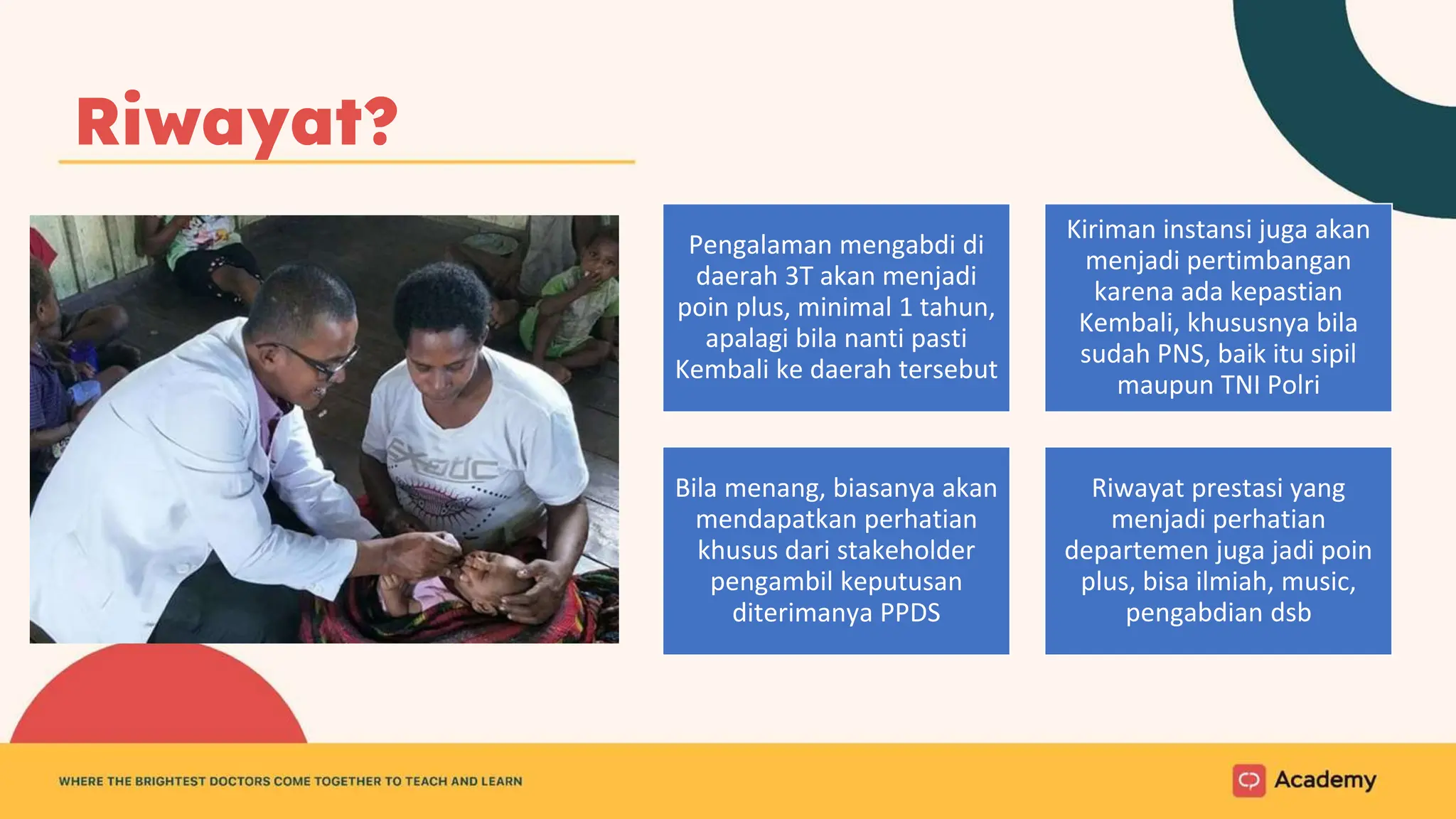 Riwayat?

Pengalaman mengabdi di daerah 3T akan menjadi poin plus, minimal 1 tahun, apalagi bila nanti pasti Kembali ke daerah tersebut

Kiriman instansi juga akan menjadi pertimbangan karena ada kepastian Kembali, khususnya bila sudah PNS, baik itu sipil maupun TNI Polri

Bila menang, biasanya akan mendapatkan perhatian khusus dari stakeholder pengambil keputusan diterimanya PPDS

Riwayat prestasi yang menjadi perhatian departemen juga jadi poin plus, bisa ilmiah, music, pengabdian dsb

WHERE THE BRIGHTEST DOCTORS COME TOGETHER TO TEACH AND LEARN

Academy